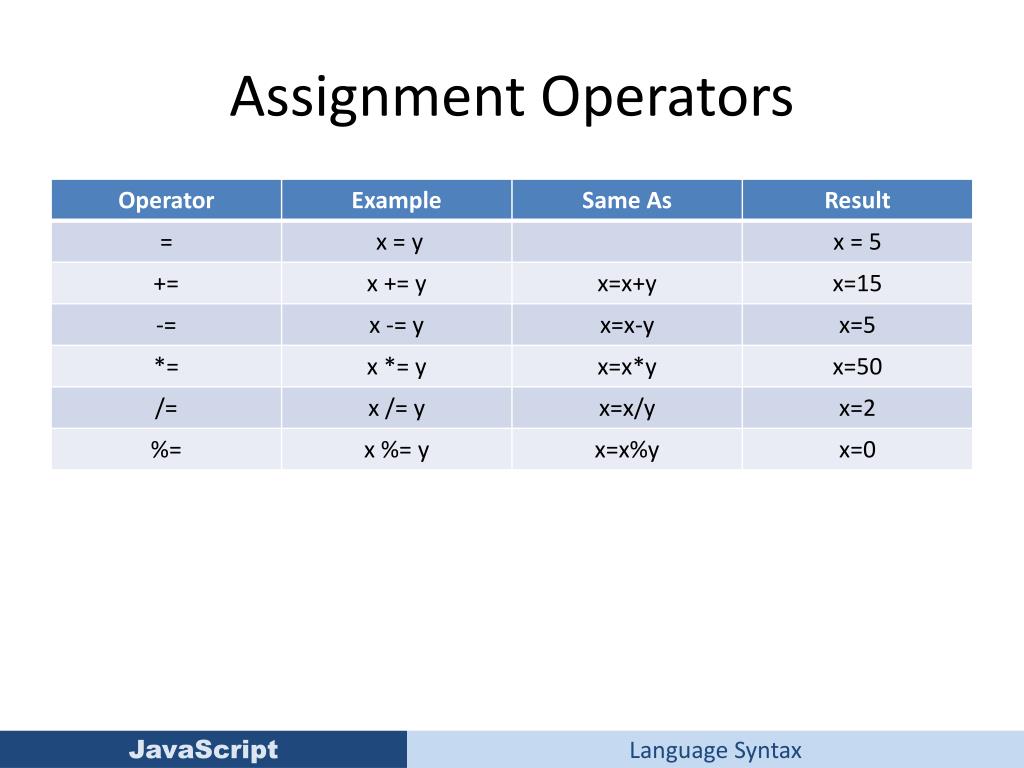 Assignment Operators

| Operator | Example | Same As | Result |
|---|---|---|---|
| = | x = y | | x = 5 |
| += | x += y | x=x+y | x=15 |
| -= | x -= y | x=x-y | x=5 |
| *= | x *= y | x=x*y | x=50 |
| /= | x /= y | x=x/y | x=2 |
| %= | x %= y | x=x%y | x=0 |

JavaScript

Language Syntax